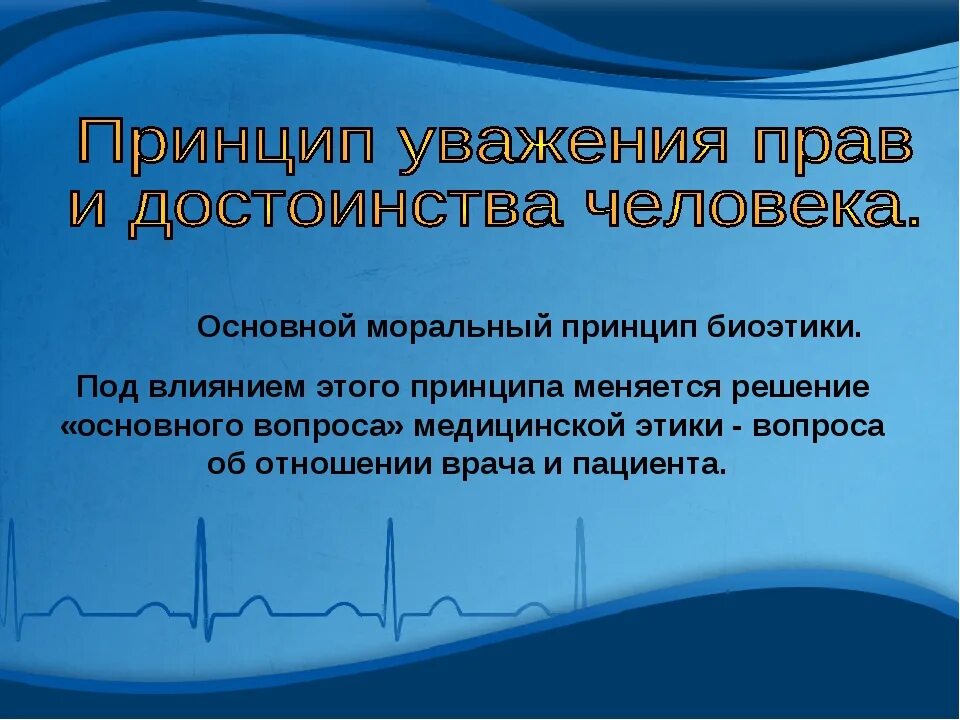 Принцип уважения прав и достоинства человека.

Основной моральный принцип биоэтики.

Под влиянием этого принципа меняется решение «основного вопроса» медицинской этики - вопроса об отношении врача и пациента.